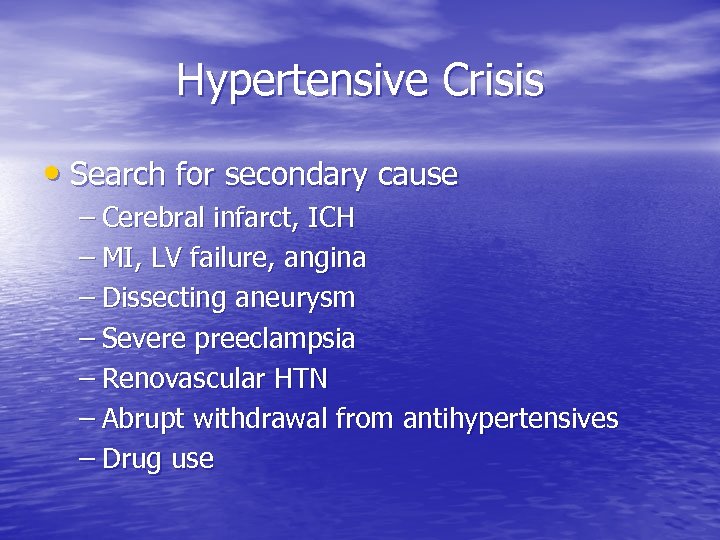 Hypertensive Crisis

• Search for secondary cause
– Cerebral infarct, ICH
– MI, LV failure, angina
– Dissecting aneurysm
– Severe preeclampsia
– Renovascular HTN
– Abrupt withdrawal from antihypertensives
– Drug use